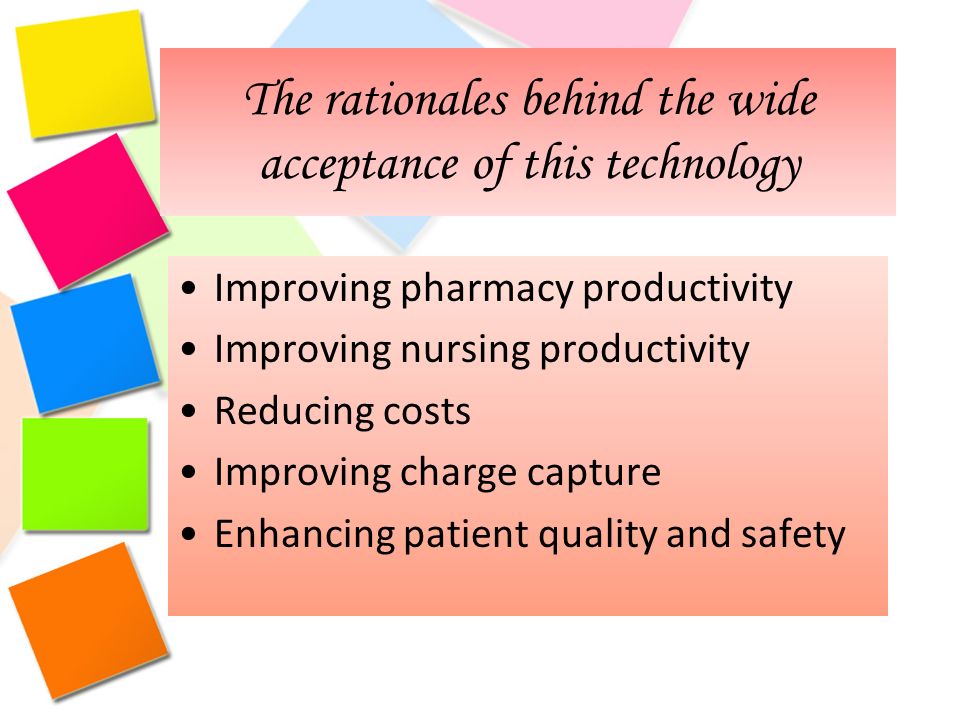 The rationales behind the wide acceptance of this technology

• Improving pharmacy productivity
• Improving nursing productivity
• Reducing costs
• Improving charge capture
• Enhancing patient quality and safety